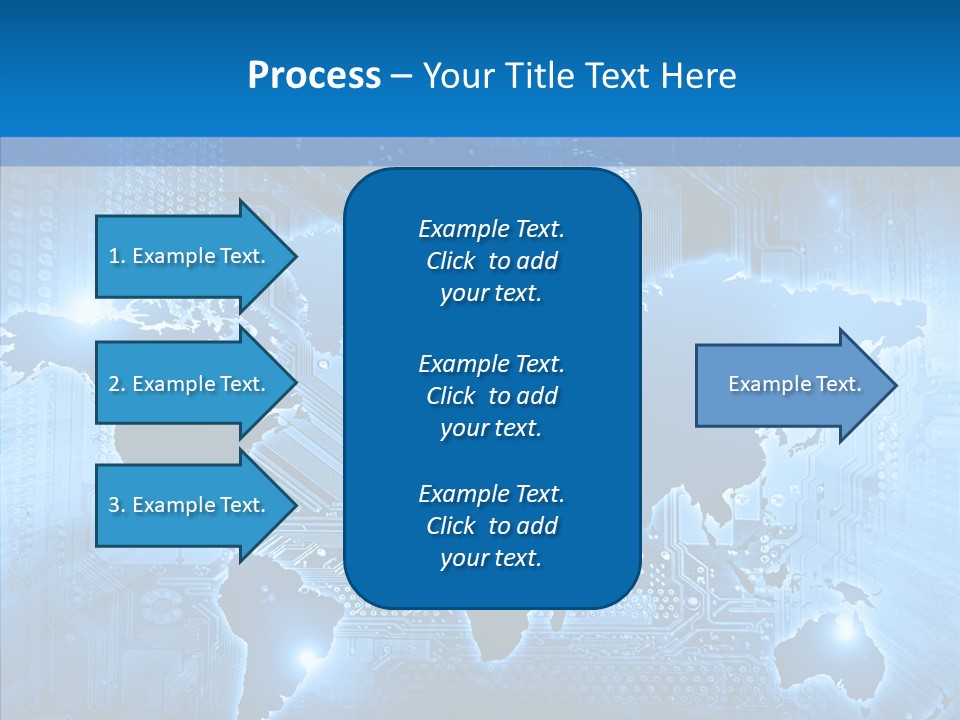 Process – Your Title Text Here

1. Example Text.

2. Example Text.

3. Example Text.

Example Text. Click to add your text.

Example Text. Click to add your text.

Example Text. Click to add your text.

Example Text.